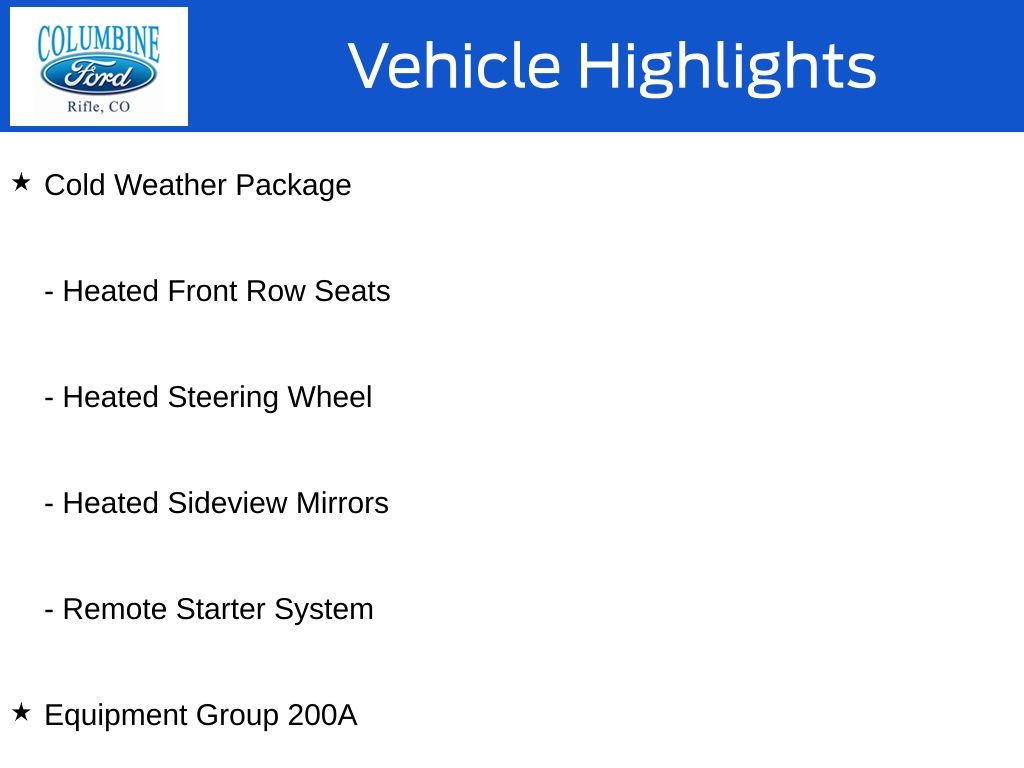 COLUMBINE
Ford
Rifle, CO

Vehicle Highlights

★ Cold Weather Package

- Heated Front Row Seats

- Heated Steering Wheel

- Heated Sideview Mirrors

- Remote Starter System

★ Equipment Group 200A